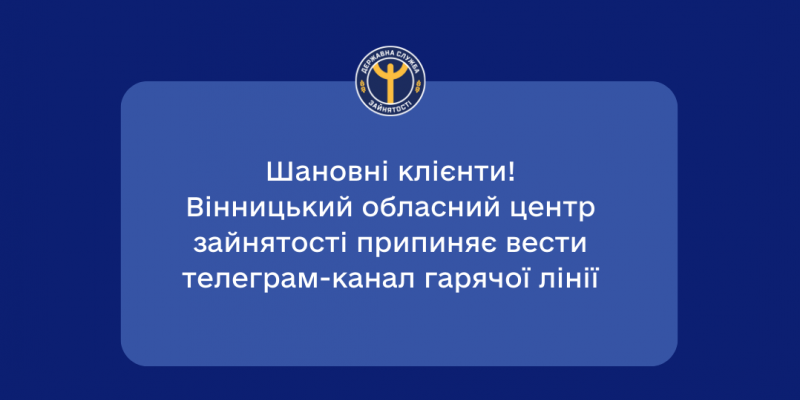 ДЕРЖАВНА СЛУЖБА ЗАЙНЯТОСТІ

Шановні клієнти!
Вінницький обласний центр зайнятості припиняє вести телеграм-канал гарячої лінії